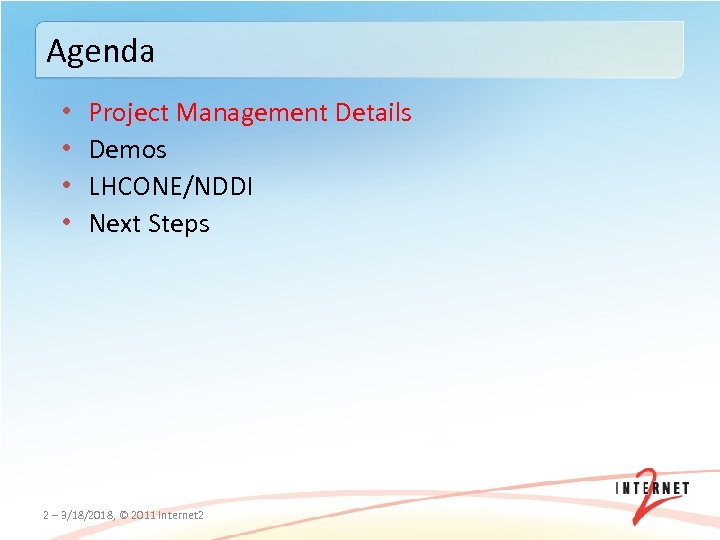 Agenda

• Project Management Details
• Demos
• LHCONE/NDDI
• Next Steps

2 – 3/18/2018, © 2011 Internet2

INTERNET 2